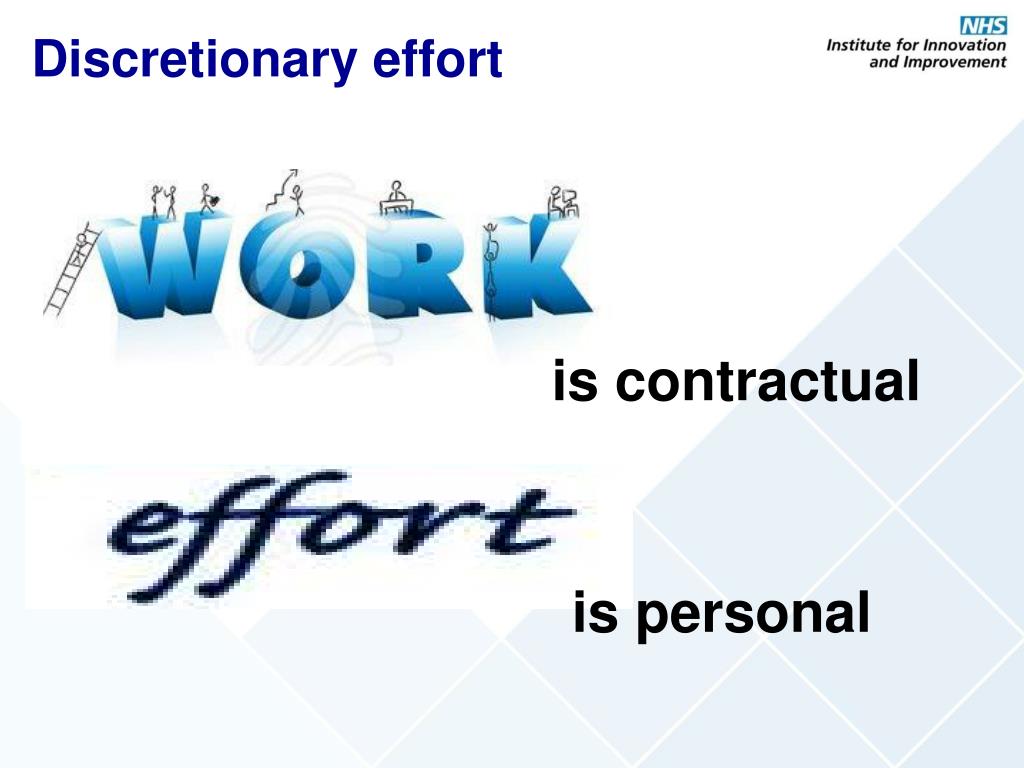 Discretionary effort

NHS
Institute for Innovation and Improvement

WORK

is contractual

effort

is personal